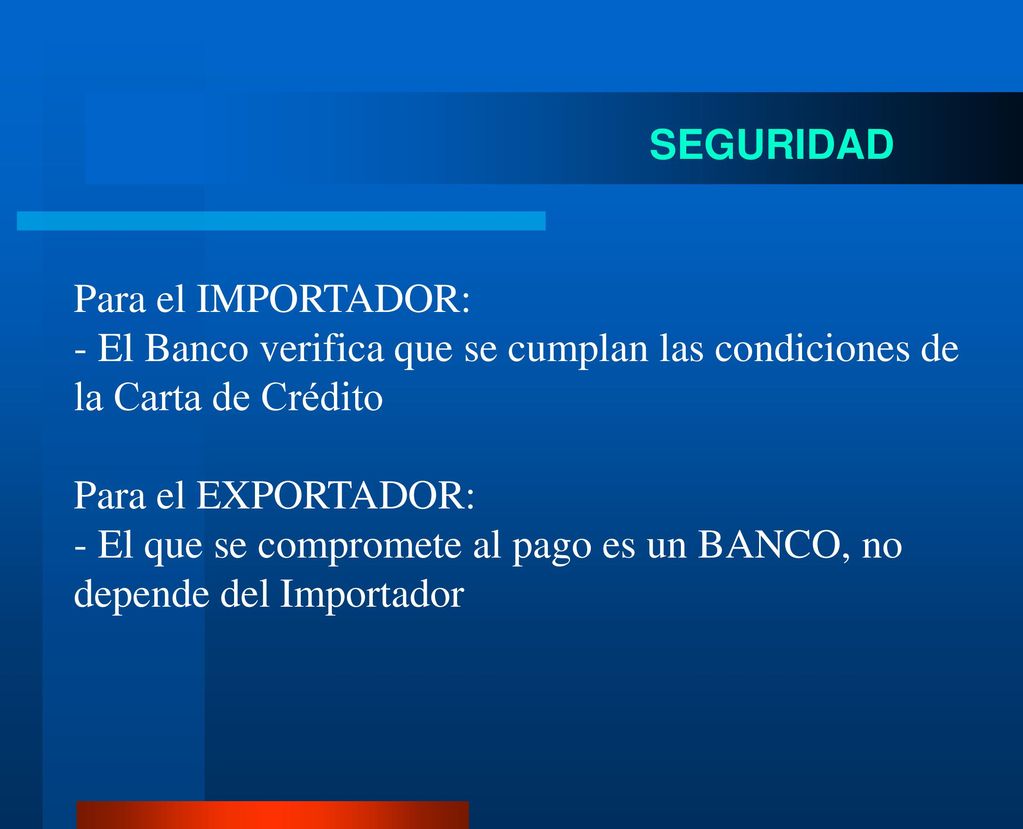 SEGURIDAD

Para el IMPORTADOR:
- El Banco verifica que se cumplan las condiciones de la Carta de Crédito

Para el EXPORTADOR:
- El que se compromete al pago es un BANCO, no depende del Importador